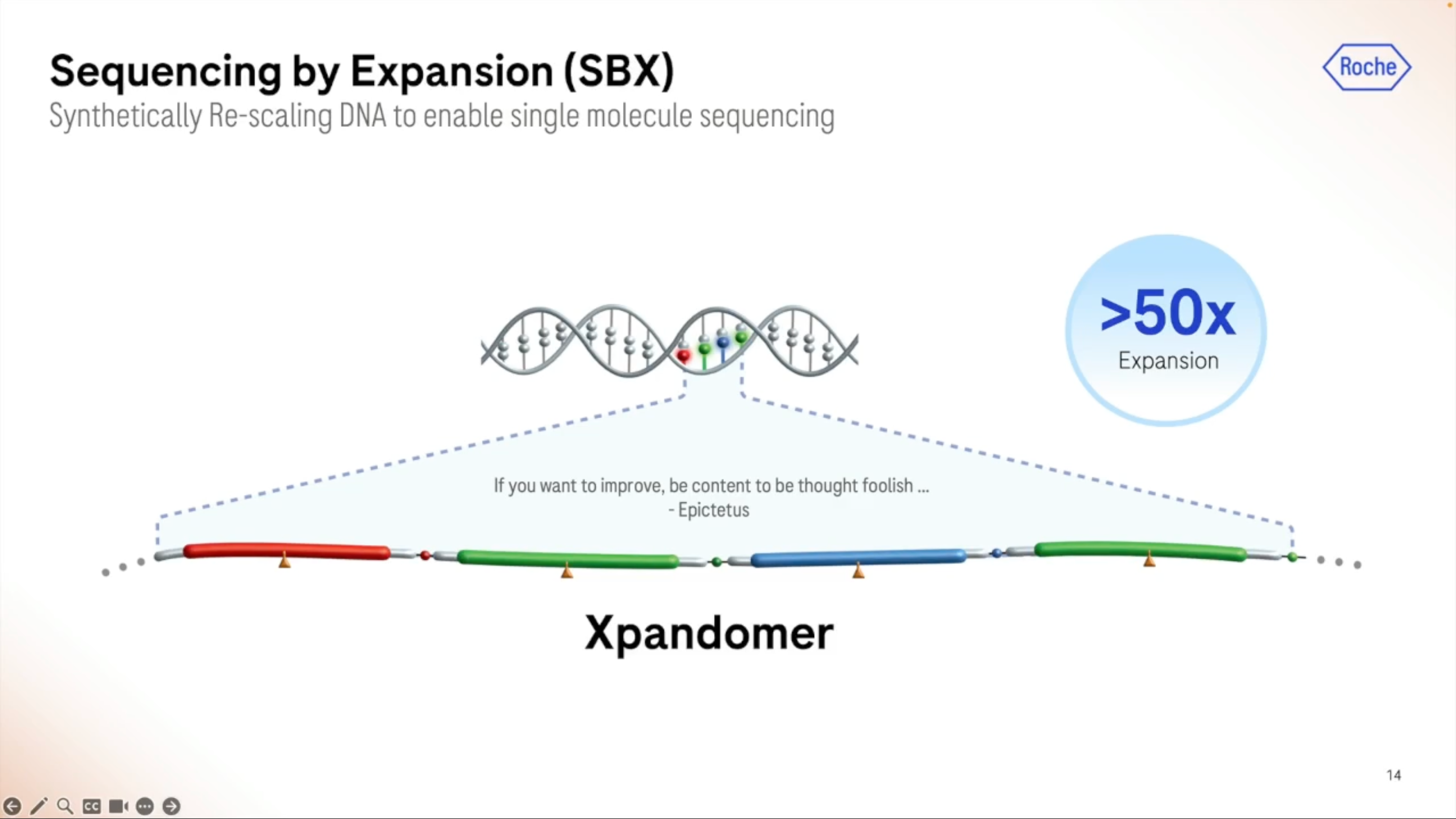 Sequencing by Expansion (SBX)

Synthetically Re-scaling DNA to enable single molecule sequencing

Roche

>50x
Expansion

If you want to improve, be content to be thought foolish ...
- Epictetus

Xpandomer

14

CC